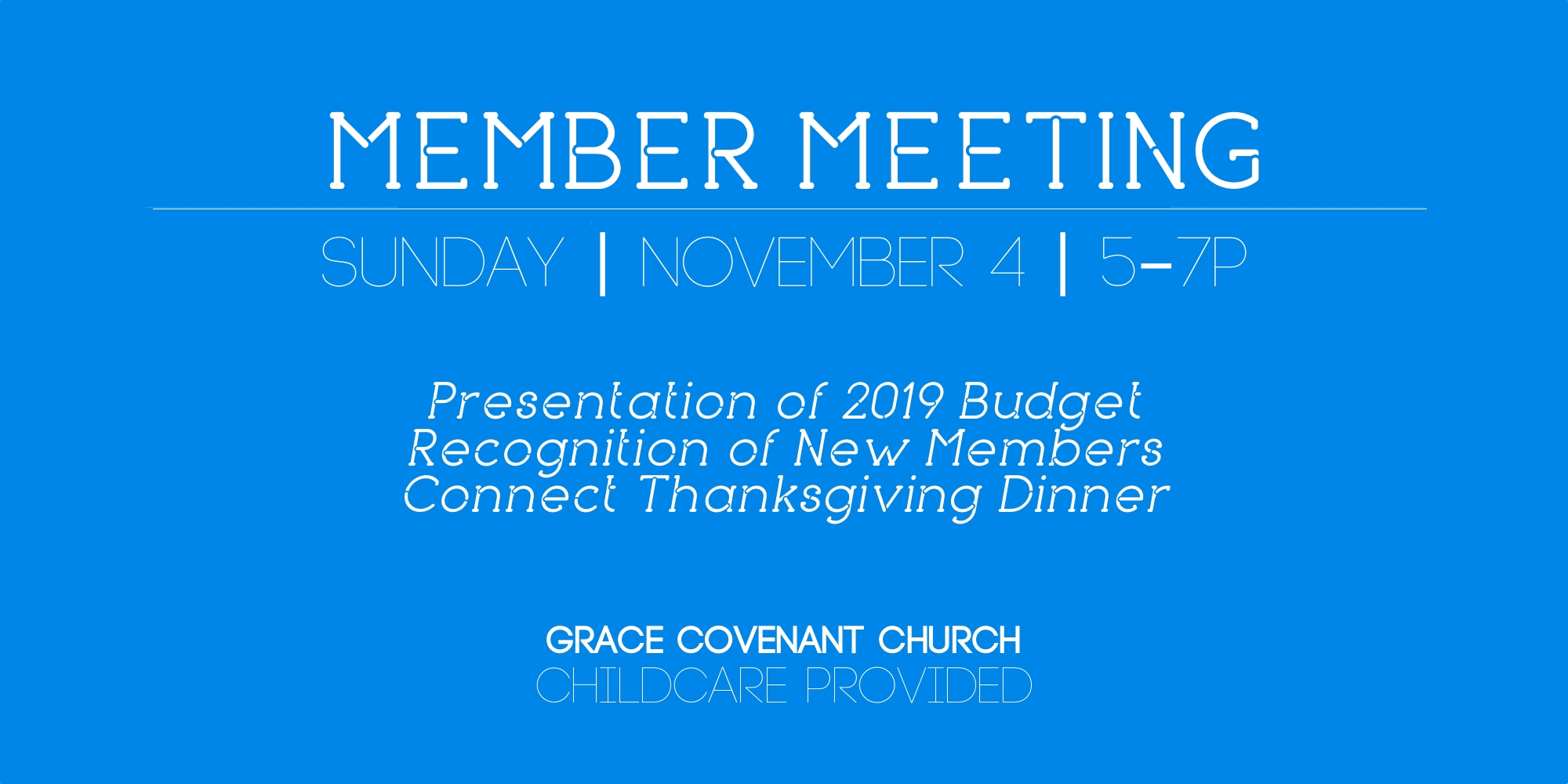 MEMBER MEETING

SUNDAY | NOVEMBER 4 | 5-7P

Presentation of 2019 Budget
Recognition of New Members
Connect Thanksgiving Dinner

GRACE COVENANT CHURCH
CHILDCARE PROVIDED